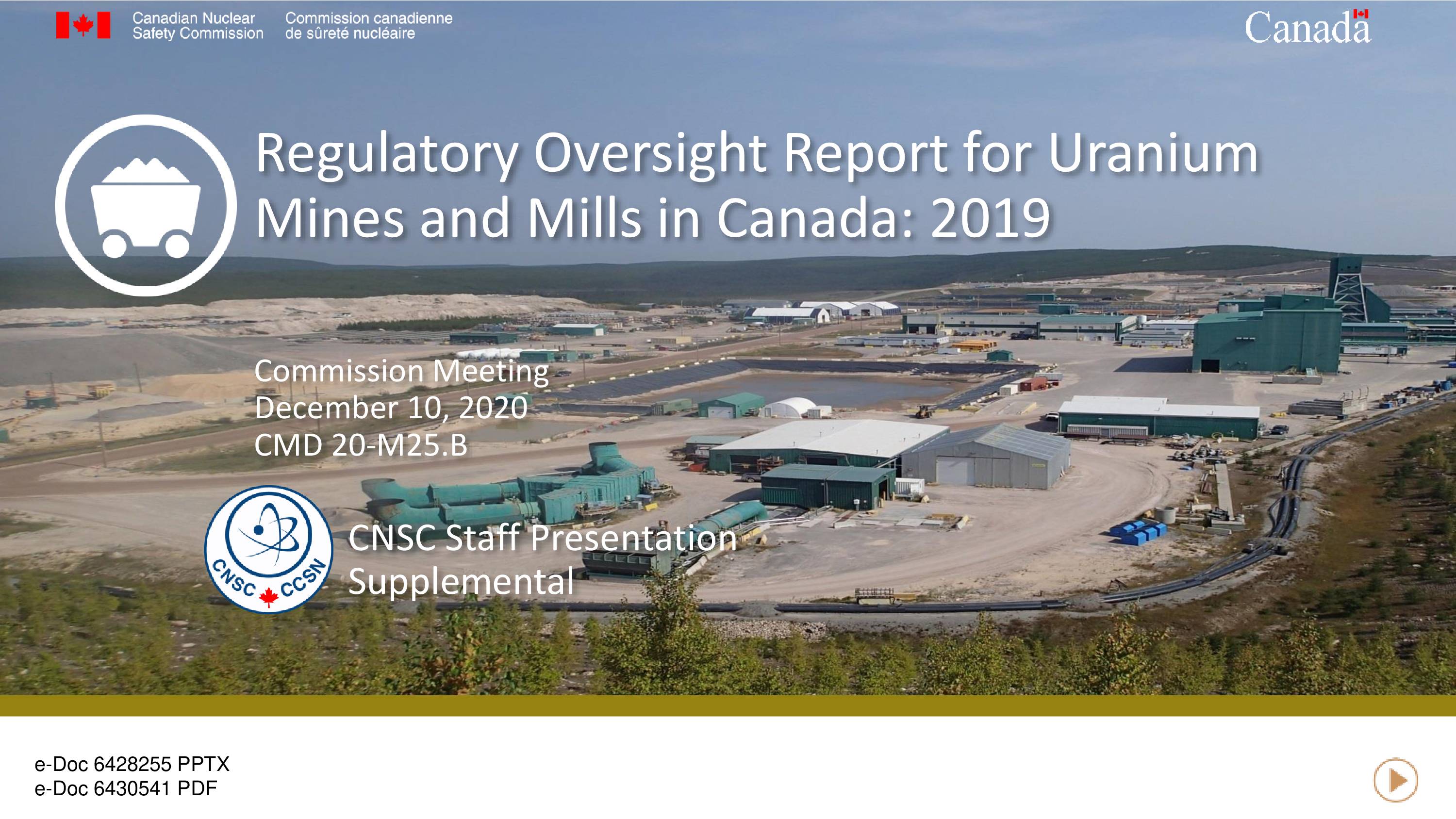 Canadian Nuclear Safety Commission

Commission canadienne de sûreté nucléaire

Canada

Regulatory Oversight Report for Uranium Mines and Mills in Canada: 2019

Commission Meeting
December 10, 2020
CMD 20-M25.B

CNSC CCSN

CNSC Staff Presentation
Supplemental

e-Doc 6428255 PPTX
e-Doc 6430541 PDF